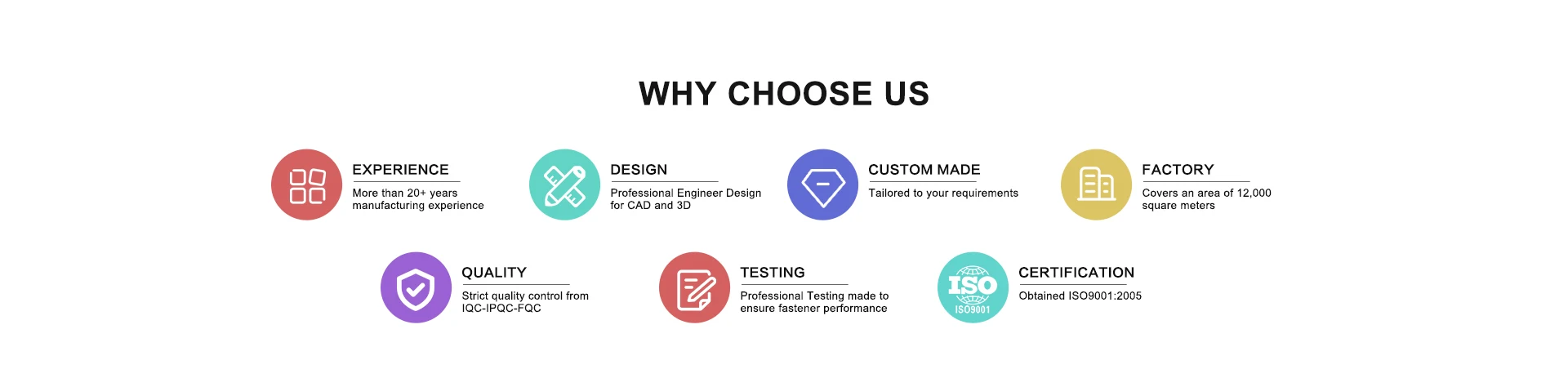 WHY CHOOSE US

EXPERIENCE
More than 20+ years manufacturing experience

DESIGN
Professional Engineer Design for CAD and 3D

CUSTOM MADE
Tailored to your requirements

FACTORY
Covers an area of 12,000 square meters

QUALITY
Strict quality control from IQC-IPQC-FQC

TESTING
Professional Testing made to ensure fastener performance

ISO
ISO9001

CERTIFICATION
Obtained ISO9001:2005